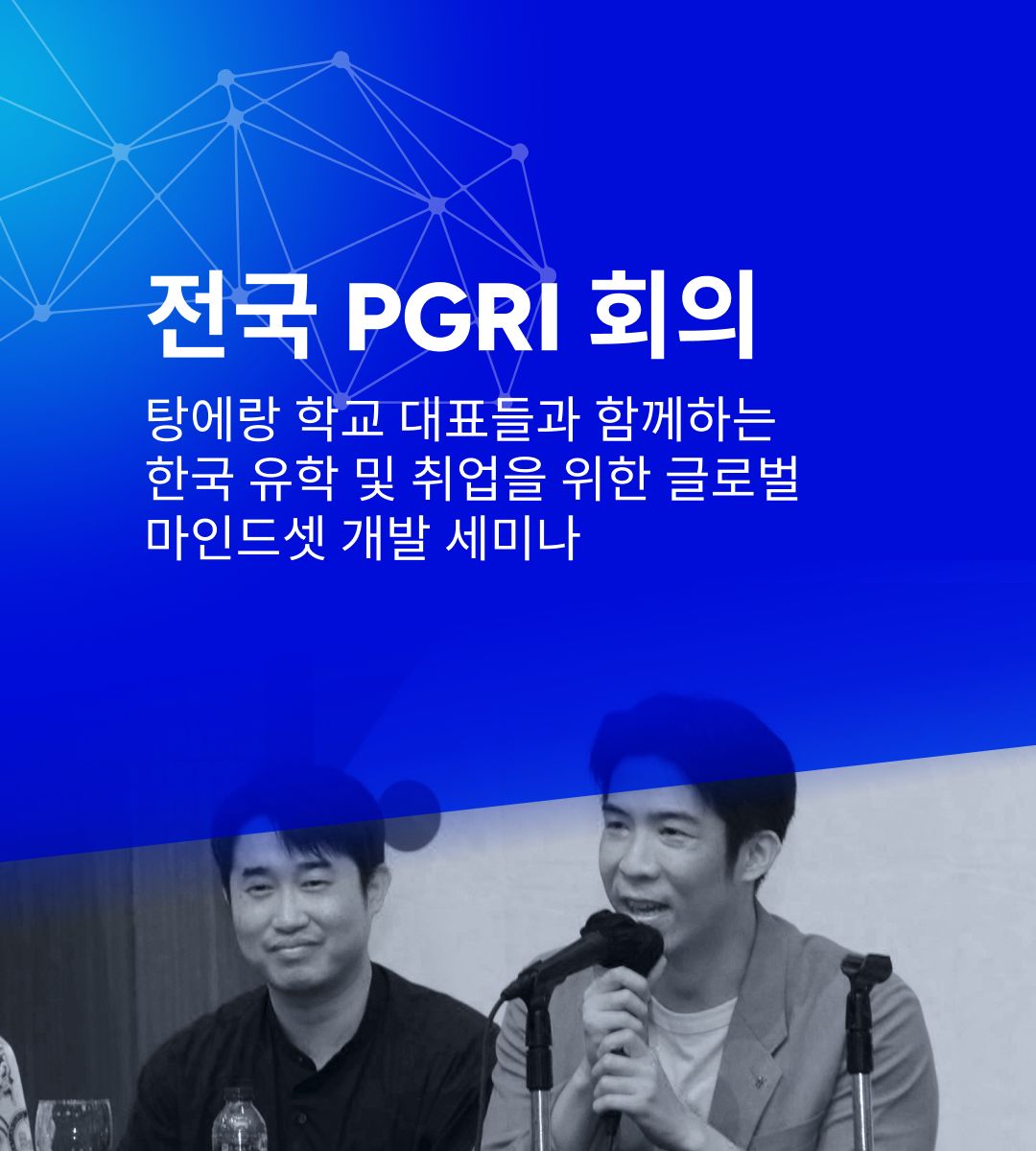 전국 PGRI 회의

탕에랑 학교 대표들과 함께하는 한국 유학 및 취업을 위한 글로벌 마인드셋 개발 세미나